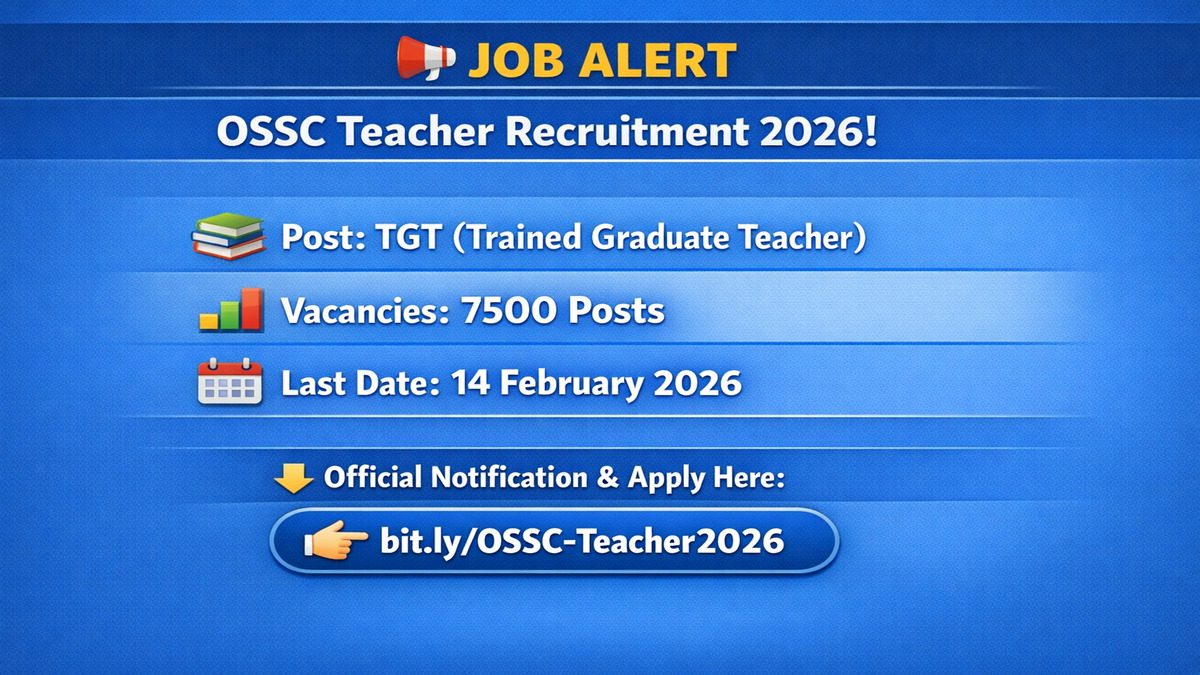 JOB ALERT

OSSC Teacher Recruitment 2026!

Post: TGT (Trained Graduate Teacher)

Vacancies: 7500 Posts

Last Date: 14 February 2026

Official Notification & Apply Here:

bit.ly/OSSC-Teacher2026